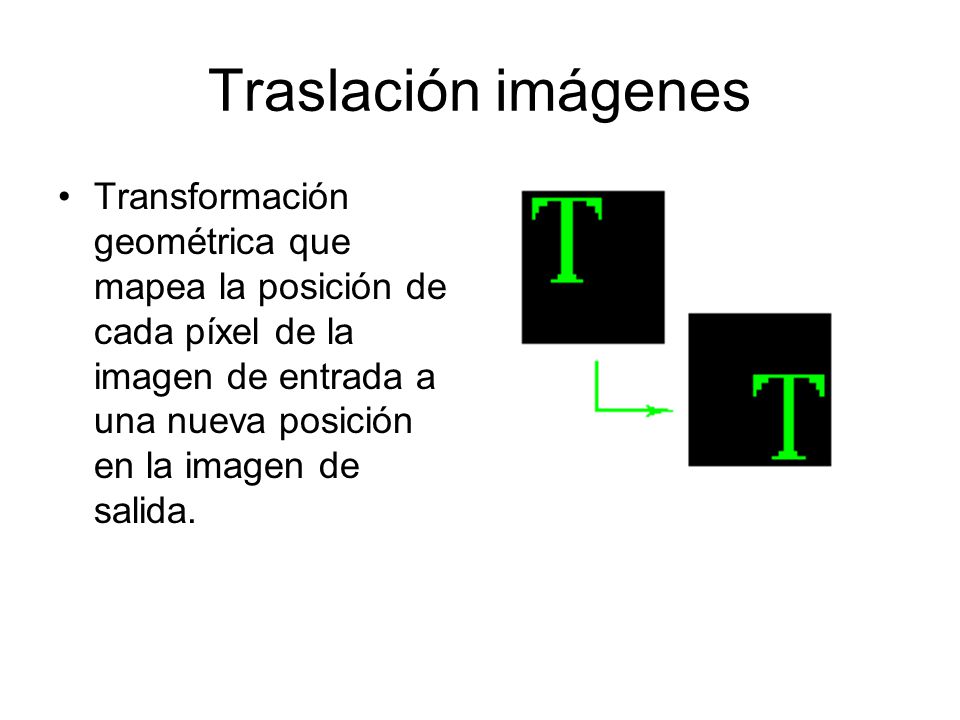 Traslación imágenes

• Transformación geométrica que mapea la posición de cada píxel de la imagen de entrada a una nueva posición en la imagen de salida.

T

T